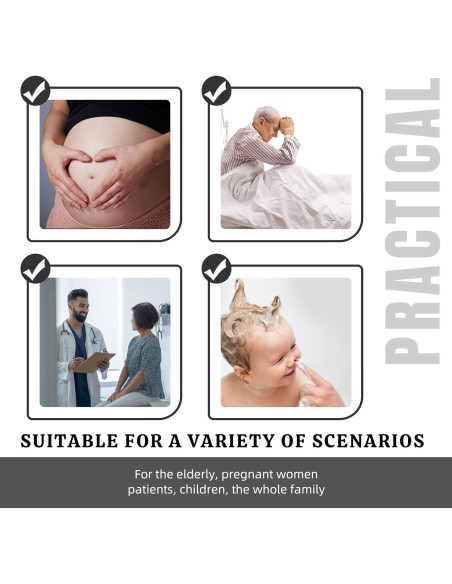 PRACTICAL

SUITABLE FOR A VARIETY OF SCENARIOS

For the elderly, pregnant women
patients, children, the whole family